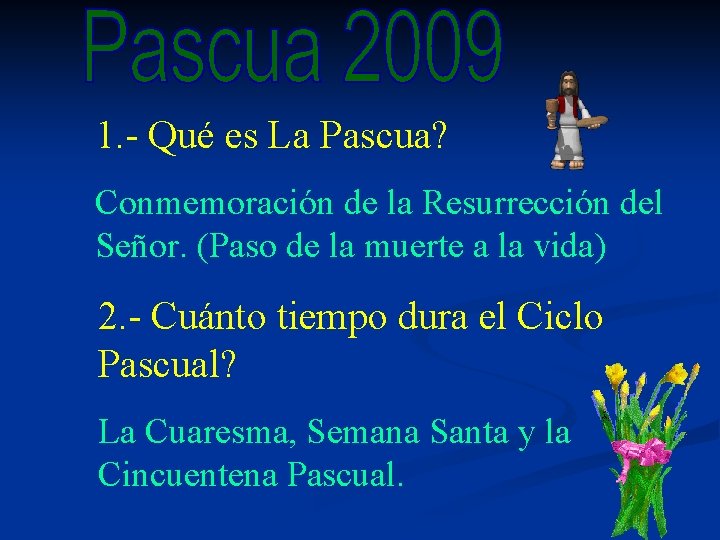 Pascua 2009

1.- Qué es La Pascua?

Conmemoración de la Resurrección del Señor. (Paso de la muerte a la vida)

2.- Cuánto tiempo dura el Ciclo Pascual?

La Cuaresma, Semana Santa y la Cincuentena Pascual.